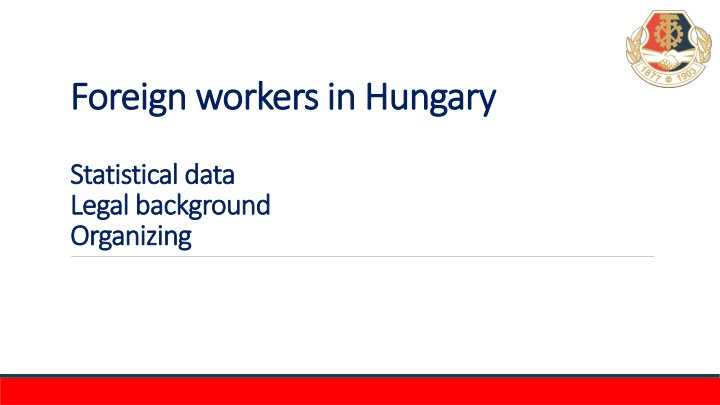 1877 1903

Foreign workers in Hungary

Statistical data
Legal background
Organizing